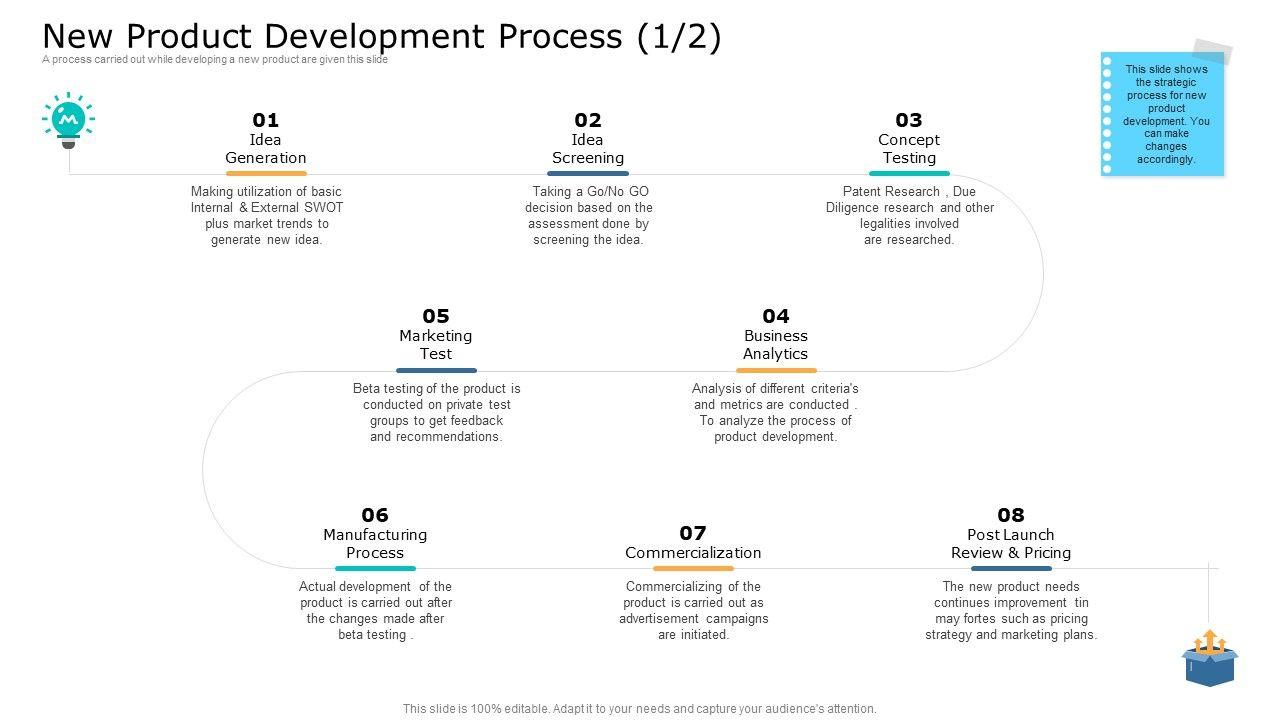 New Product Development Process (1/2)

A process carried out while developing a new product are given this slide

This slide shows the strategic process for new product development. You can make changes accordingly.

01
Idea Generation

Making utilization of basic Internal & External SWOT plus market trends to generate new idea.

02
Idea Screening

Taking a Go/No GO decision based on the assessment done by screening the idea.

03
Concept Testing

Patent Research , Due Diligence research and other legalities involved are researched.

05
Marketing Test

Beta testing of the product is conducted on private test groups to get feedback and recommendations.

04
Business Analytics

Analysis of different criteria's and metrics are conducted . To analyze the process of product development.

06
Manufacturing Process

Actual development of the product is carried out after the changes made after beta testing .

07
Commercialization

Commercializing of the product is carried out as advertisement campaigns are initiated.

08
Post Launch Review & Pricing

The new product needs continues improvement tin may fortes such as pricing strategy and marketing plans.

This slide is 100% editable. Adapt it to your needs and capture your audience's attention.